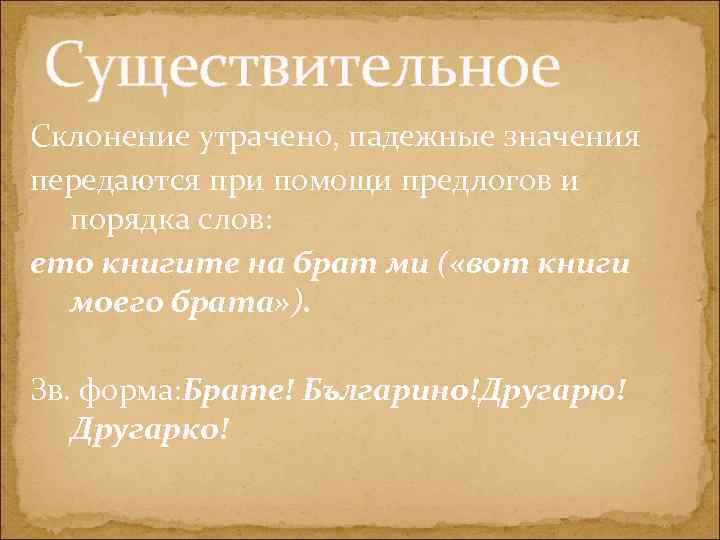 Существительное

Склонение утрачено, падежные значения передаются при помощи предлогов и порядка слов:

ето книгите на брат ми («вот книги моего брата»).

Зв. форма:Брате! Българино!Другарю! Другарко!